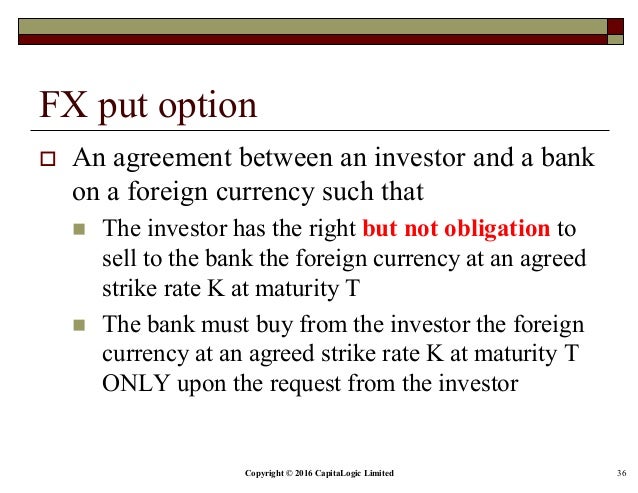 FX put option

An agreement between an investor and a bank on a foreign currency such that

The investor has the right but not obligation to sell to the bank the foreign currency at an agreed strike rate K at maturity T

The bank must buy from the investor the foreign currency at an agreed strike rate K at maturity T ONLY upon the request from the investor

Copyright © 2016 CapitaLogic Limited

36